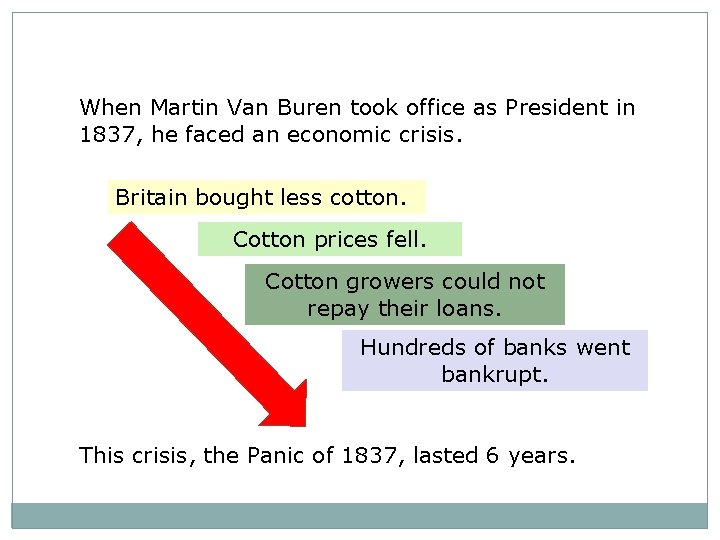 When Martin Van Buren took office as President in 1837, he faced an economic crisis.

Britain bought less cotton.

Cotton prices fell.

Cotton growers could not repay their loans.

Hundreds of banks went bankrupt.

This crisis, the Panic of 1837, lasted 6 years.